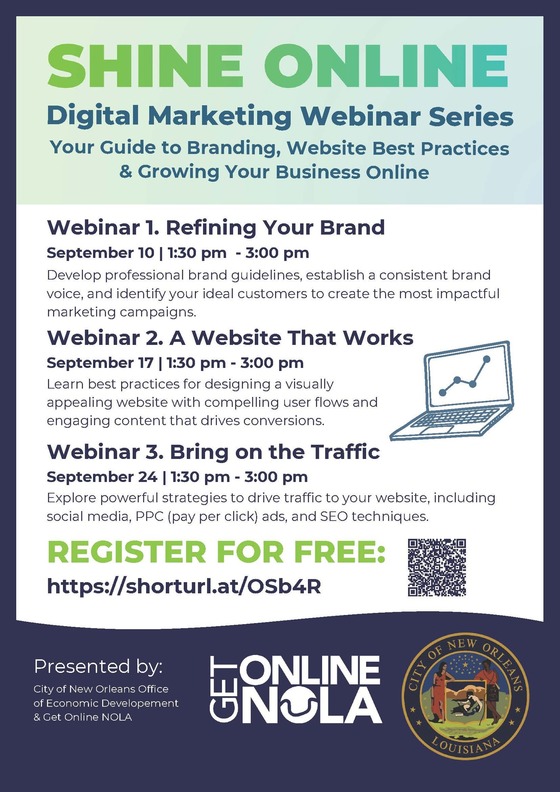 SHINE ONLINE

Digital Marketing Webinar Series

Your Guide to Branding, Website Best Practices & Growing Your Business Online

Webinar 1. Refining Your Brand

September 10 | 1:30 pm - 3:00 pm

Develop professional brand guidelines, establish a consistent brand voice, and identify your ideal customers to create the most impactful marketing campaigns.

Webinar 2. A Website That Works

September 17 | 1:30 pm - 3:00 pm

Learn best practices for designing a visually appealing website with compelling user flows and engaging content that drives conversions.

Webinar 3. Bring on the Traffic

September 24 | 1:30 pm - 3:00 pm

Explore powerful strategies to drive traffic to your website, including social media, PPC (pay per click) ads, and SEO techniques.

REGISTER FOR FREE:

https://shorturl.at/OSb4R

Presented by:

City of New Orleans Office of Economic Developement & Get Online NOLA

GET ONLINE NOLA

CITY OF NEW ORLEANS LOUISIANA